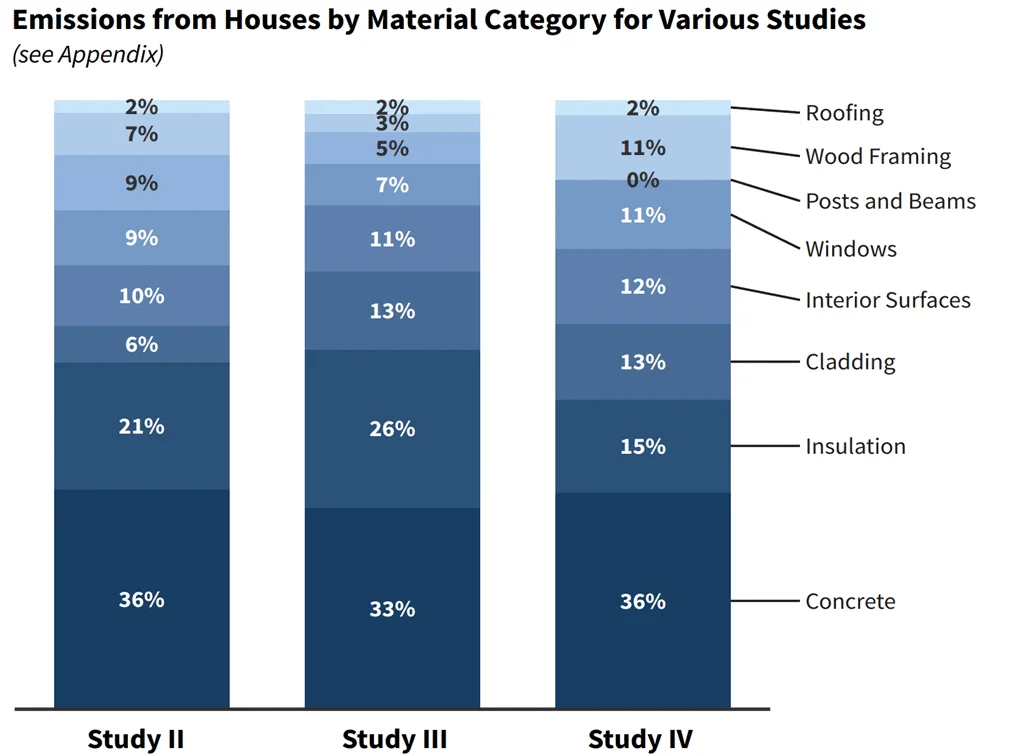 Emissions from Houses by Material Category for Various Studies
(see Appendix)

2%
7%
9%
9%
10%
6%
21%
36%

2%
3%
5%
7%
11%
13%
26%
33%

2%
11%
0%
11%
12%
13%
15%
36%

Roofing
Wood Framing
Posts and Beams
Windows
Interior Surfaces
Cladding
Insulation
Concrete

Study II
Study III
Study IV